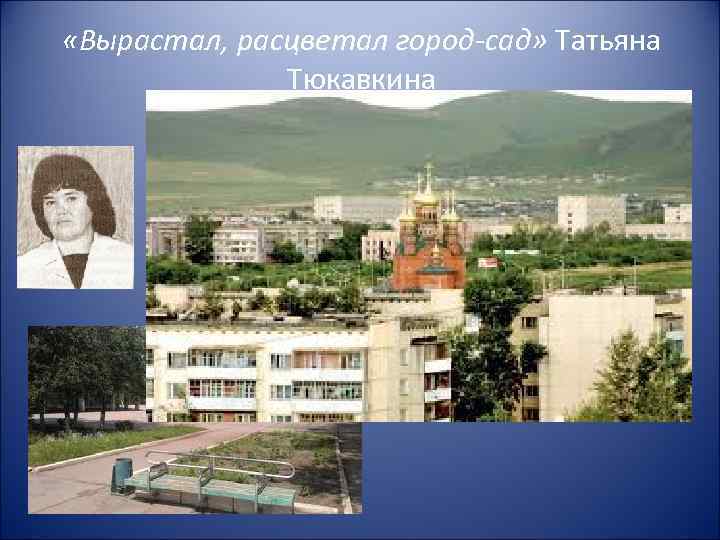 «Вырастал, расцветал город-сад» Татьяна Тюкавкина